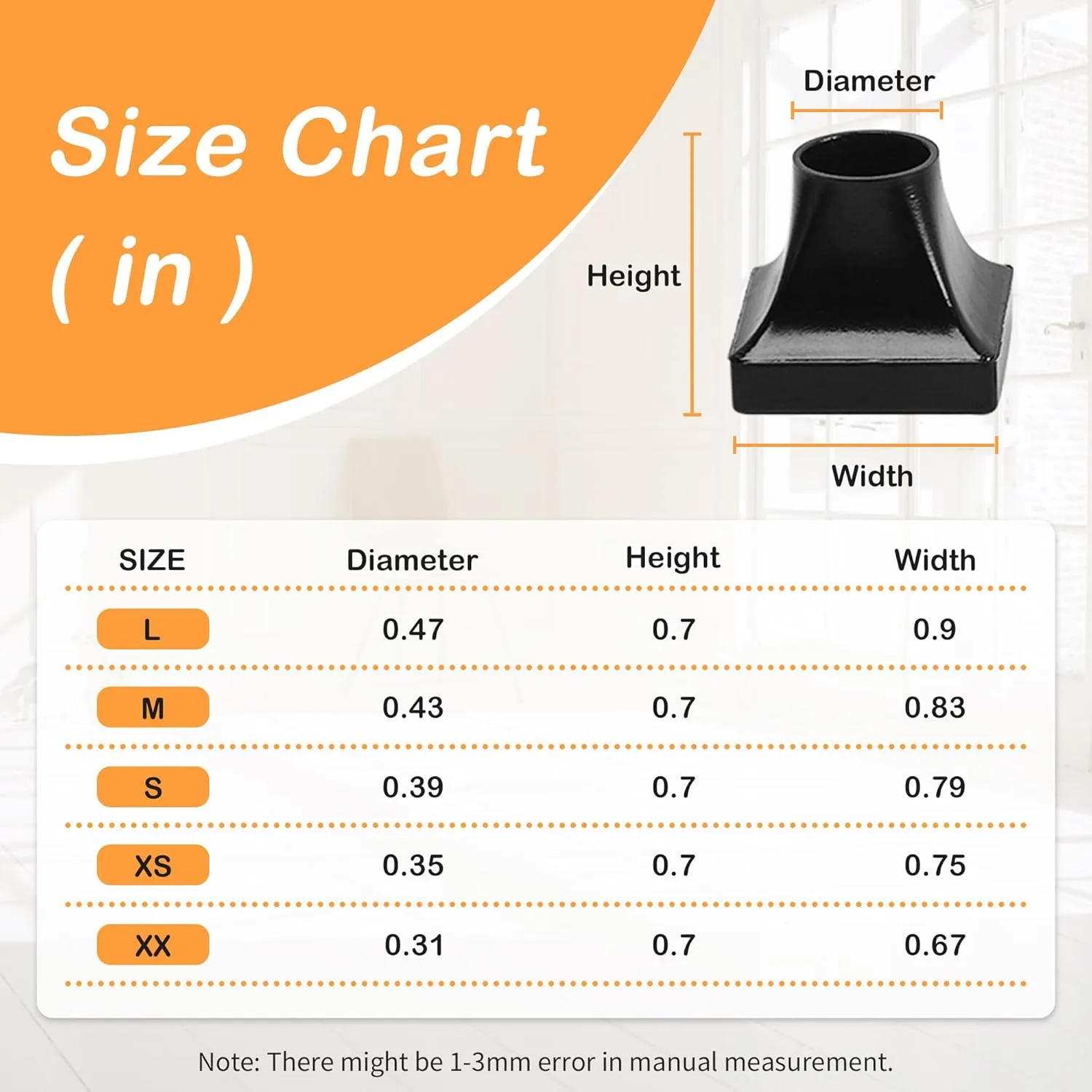 Size Chart
( in )

Diameter

Height

Width

| SIZE | Diameter | Height | Width |
|---|---|---|---|
| L | 0.47 | 0.7 | 0.9 |
| M | 0.43 | 0.7 | 0.83 |
| S | 0.39 | 0.7 | 0.79 |
| XS | 0.35 | 0.7 | 0.75 |
| XX | 0.31 | 0.7 | 0.67 |

Note: There might be 1-3mm error in manual measurement.